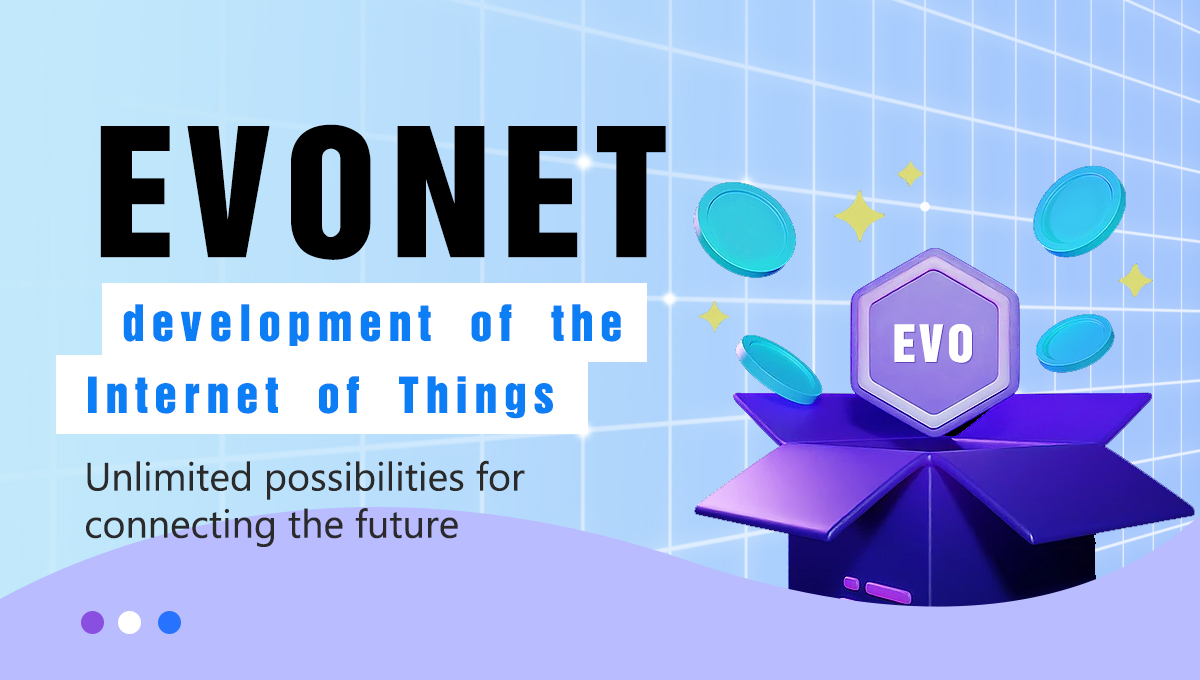 EVONET

development of the Internet of Things

Unlimited possibilities for connecting the future

EVO